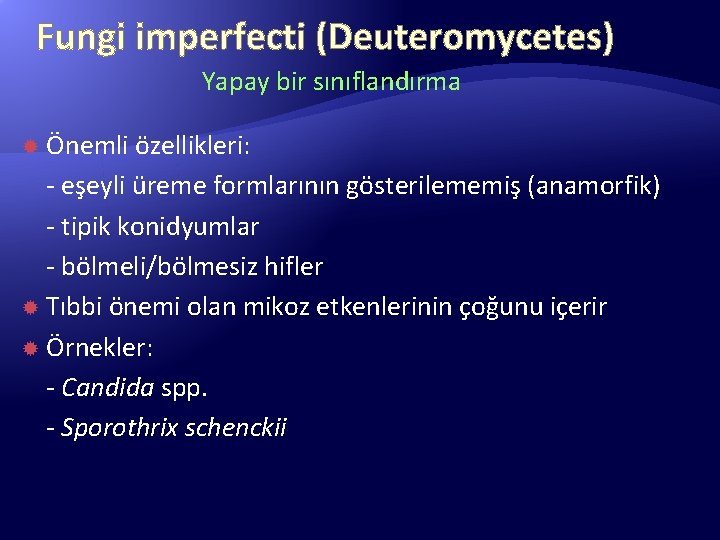 Fungi imperfecti (Deuteromycetes)

Yapay bir sınıflandırma

Önemli özellikleri:
- eşeyli üreme formlarının gösterilememiş (anamorfik)
- tipik konidyumlar
- bölmeli/bölmesiz hifler

Tıbbi önemi olan mikoz etkenlerinin çoğunu içerir

Örnekler:
- Candida spp.
- Sporothrix schenckii